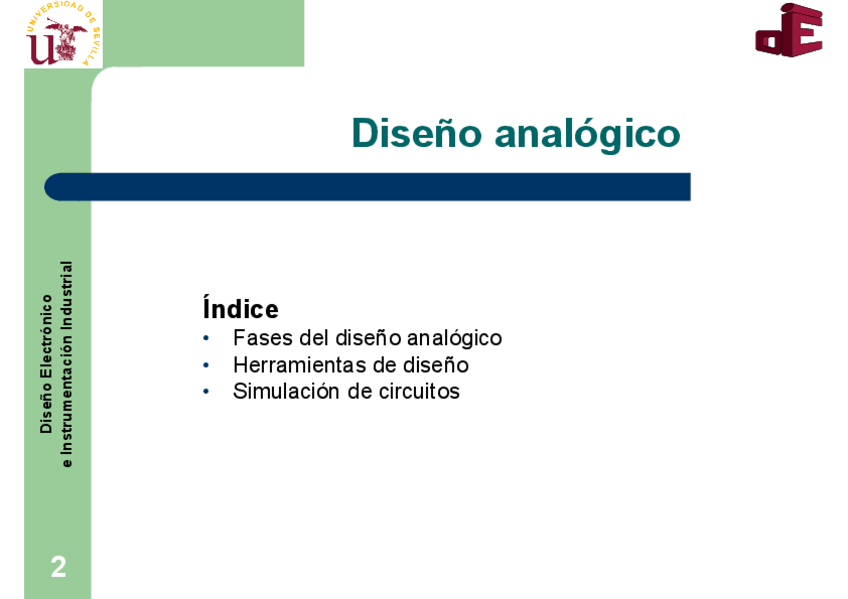 UNIVERSIDAD DE SEVILLA

dE

Diseño analógico

Diseño Electrónico
e Instrumentación Industrial

Índice
• Fases del diseño analógico
• Herramientas de diseño
• Simulación de circuitos

2